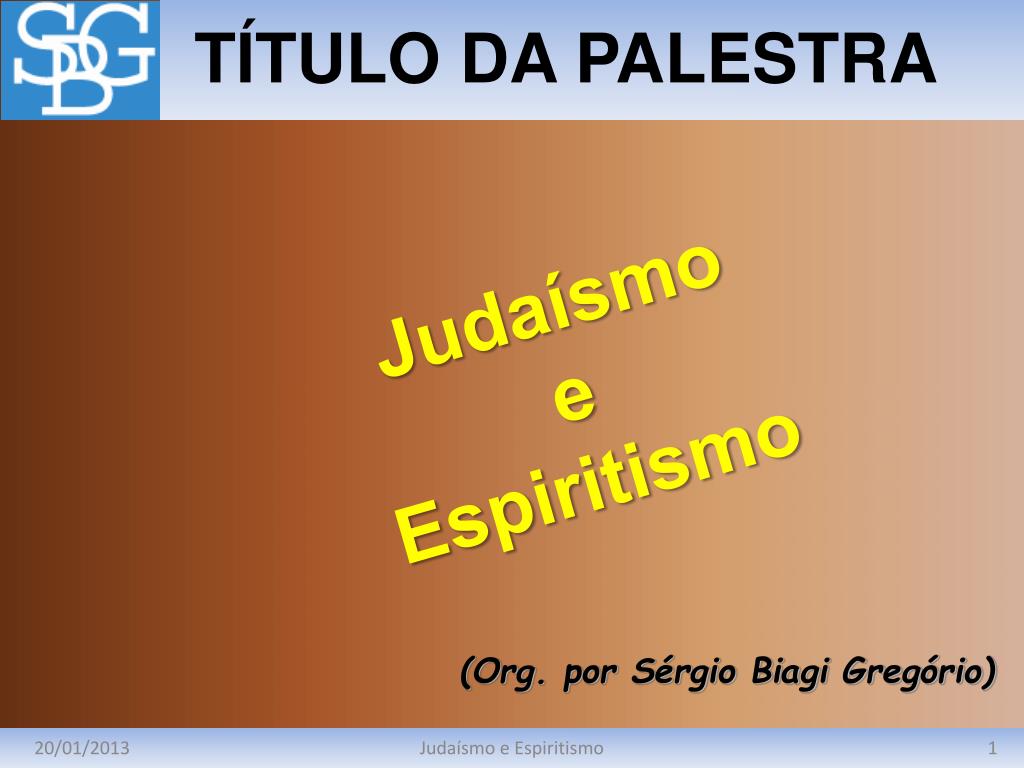 SBG

TÍTULO DA PALESTRA

Judaísmo
e
Espiritismo

(Org. por Sérgio Biagi Gregório)

20/01/2013 Judaísmo e Espiritismo 1